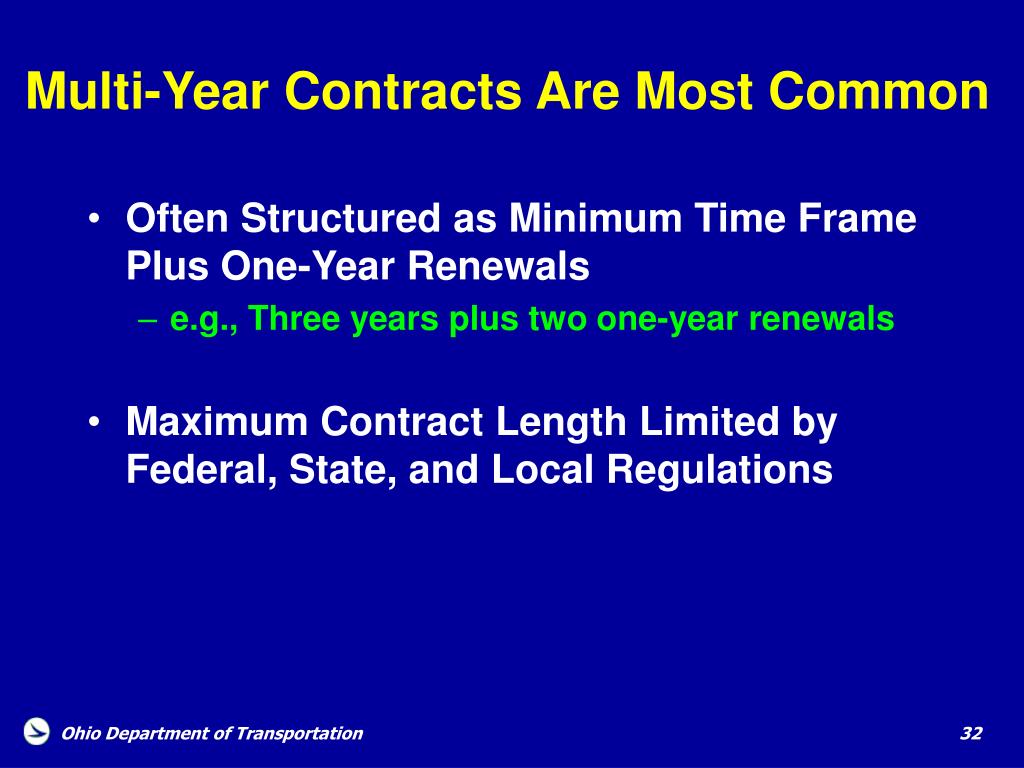 Multi-Year Contracts Are Most Common

• Often Structured as Minimum Time Frame Plus One-Year Renewals
– e.g., Three years plus two one-year renewals

• Maximum Contract Length Limited by Federal, State, and Local Regulations

Ohio Department of Transportation

32